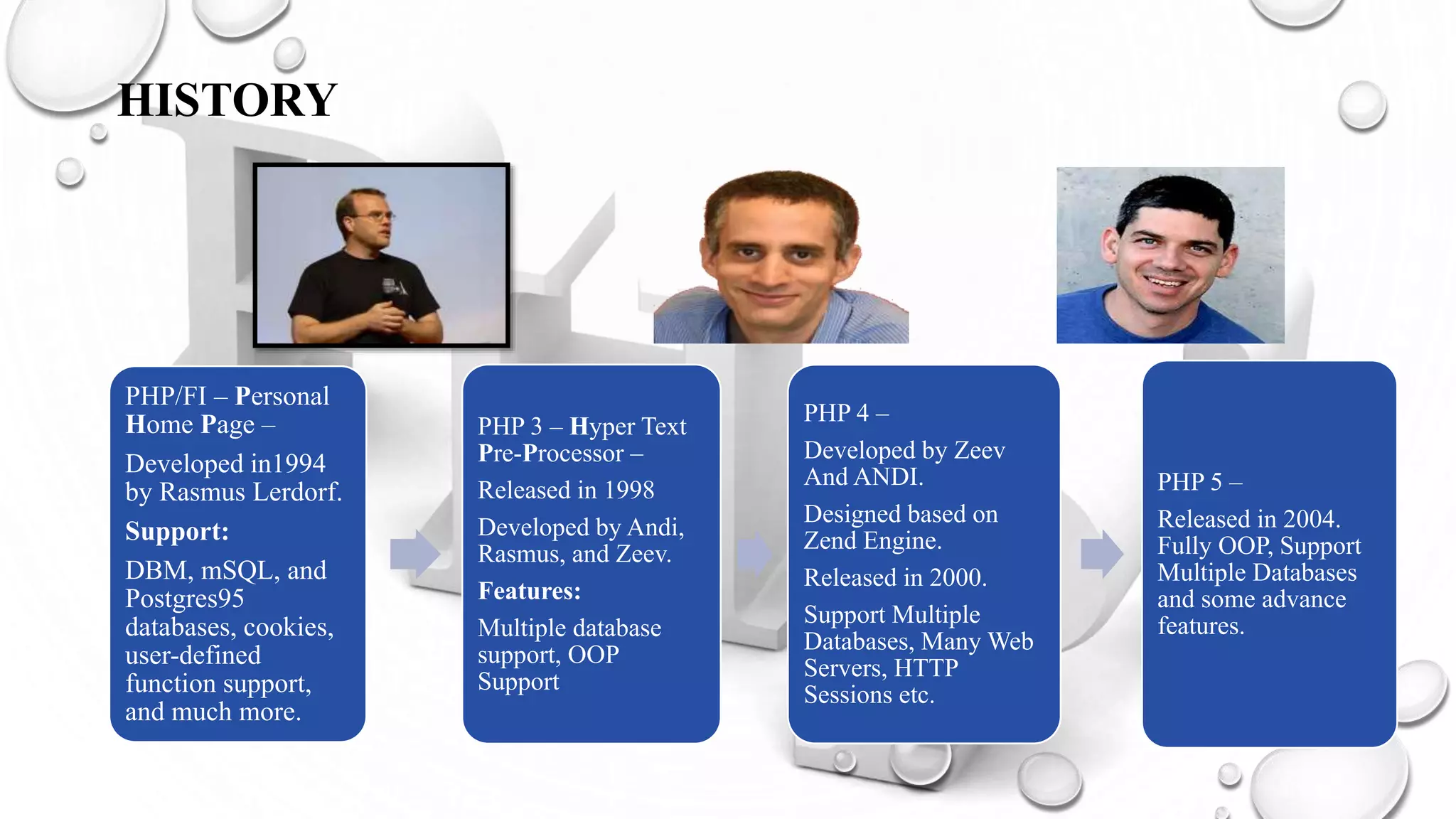 HISTORY

PHP/FI – Personal Home Page –

Developed in1994 by Rasmus Lerdorf.

Support:

DBM, mSQL, and Postgres95 databases, cookies, user-defined function support, and much more.

PHP 3 – Hyper Text Pre-Processor –

Released in 1998

Developed by Andi, Rasmus, and Zeev.

Features:

Multiple database support, OOP Support

PHP 4 –

Developed by Zeev And ANDI.

Designed based on Zend Engine.

Released in 2000.

Support Multiple Databases, Many Web Servers, HTTP Sessions etc.

PHP 5 –

Released in 2004. Fully OOP, Support Multiple Databases and some advance features.